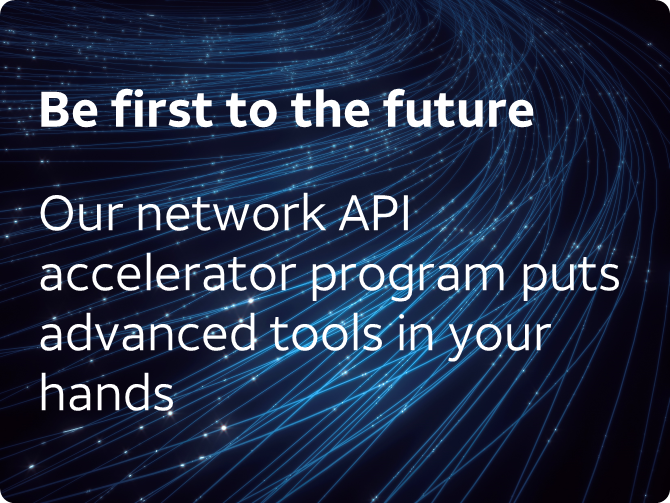 Be first to the future

Our network API accelerator program puts advanced tools in your hands